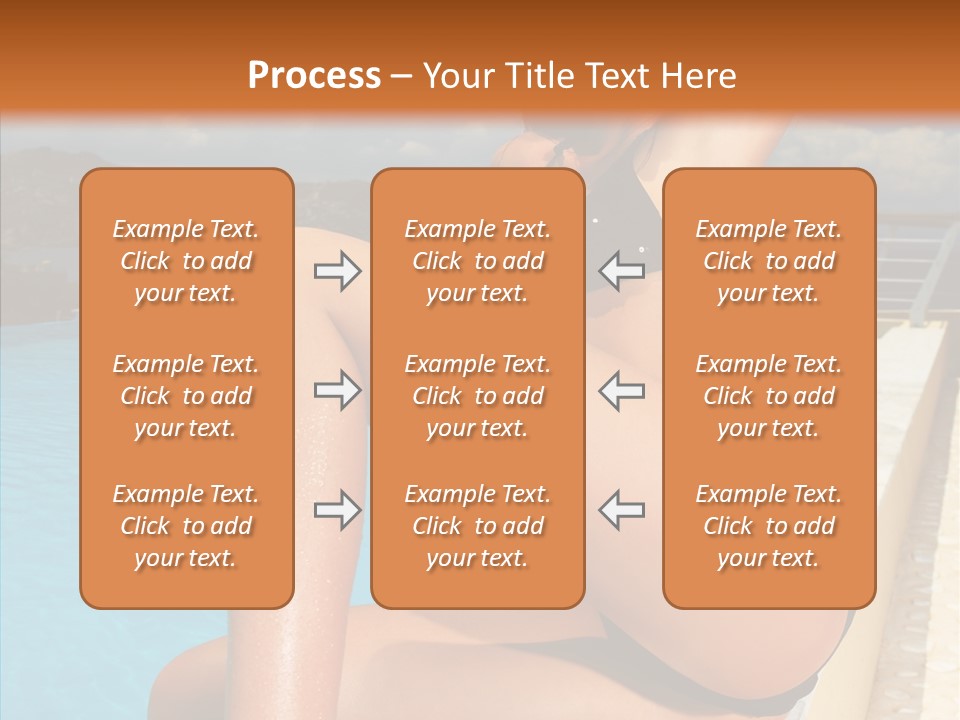 Process – Your Title Text Here

Example Text. Click to add your text.

Example Text. Click to add your text.

Example Text. Click to add your text.

Example Text. Click to add your text.

Example Text. Click to add your text.

Example Text. Click to add your text.

Example Text. Click to add your text.

Example Text. Click to add your text.

Example Text. Click to add your text.